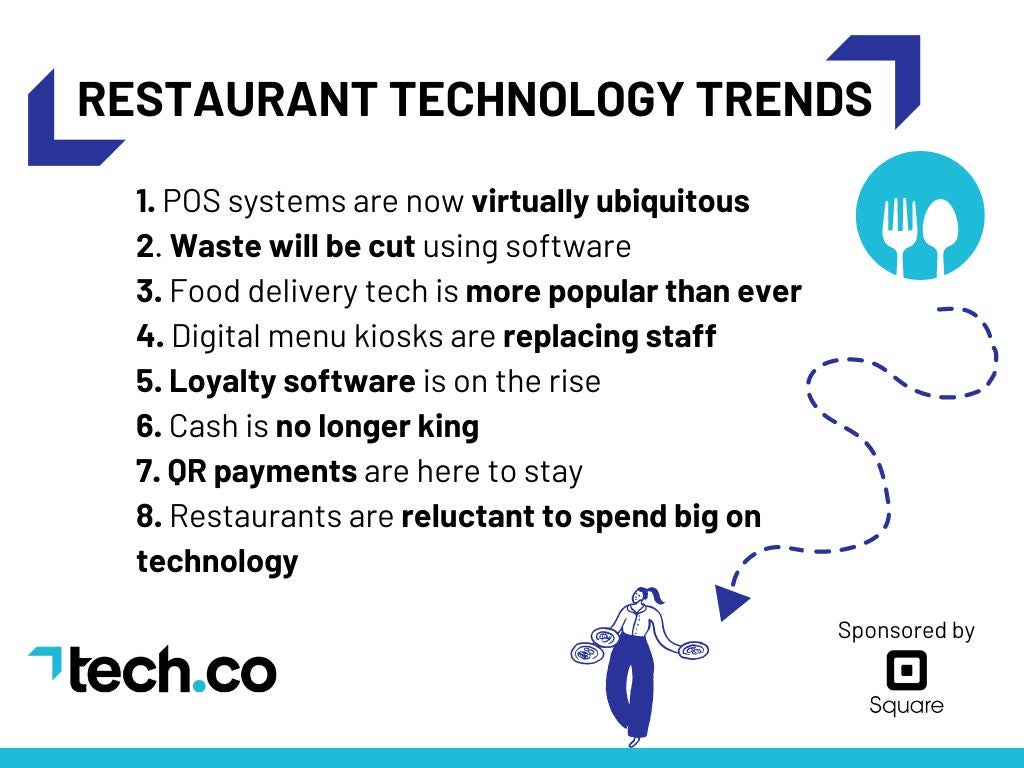 RESTAURANT TECHNOLOGY TRENDS

1. POS systems are now virtually ubiquitous
2. Waste will be cut using software
3. Food delivery tech is more popular than ever
4. Digital menu kiosks are replacing staff
5. Loyalty software is on the rise
6. Cash is no longer king
7. QR payments are here to stay
8. Restaurants are reluctant to spend big on technology

tech.co

Sponsored by
Square